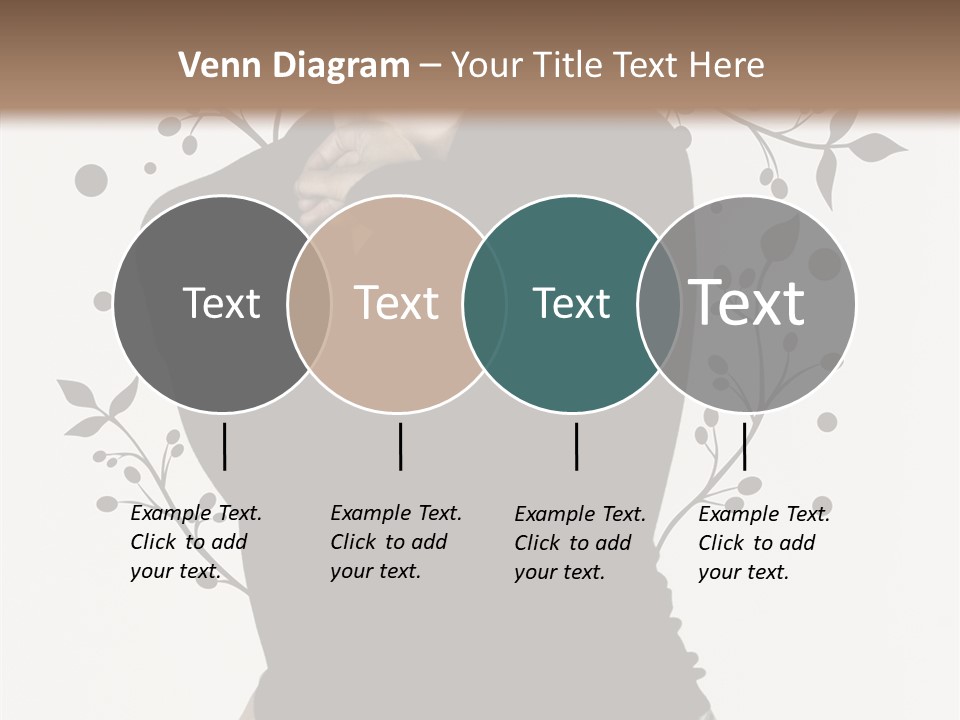 Venn Diagram – Your Title Text Here

Text

Text

Text

Text

Example Text. Click to add your text.

Example Text. Click to add your text.

Example Text. Click to add your text.

Example Text. Click to add your text.